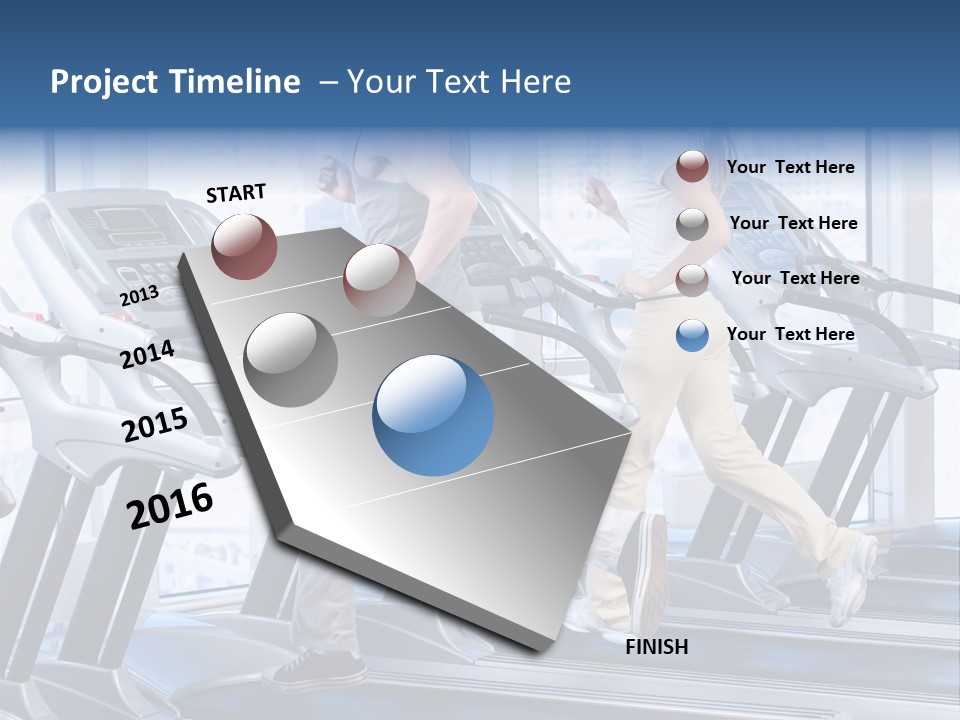 Project Timeline – Your Text Here

START

2013

2014

2015

2016

FINISH

Your Text Here

Your Text Here

Your Text Here

Your Text Here